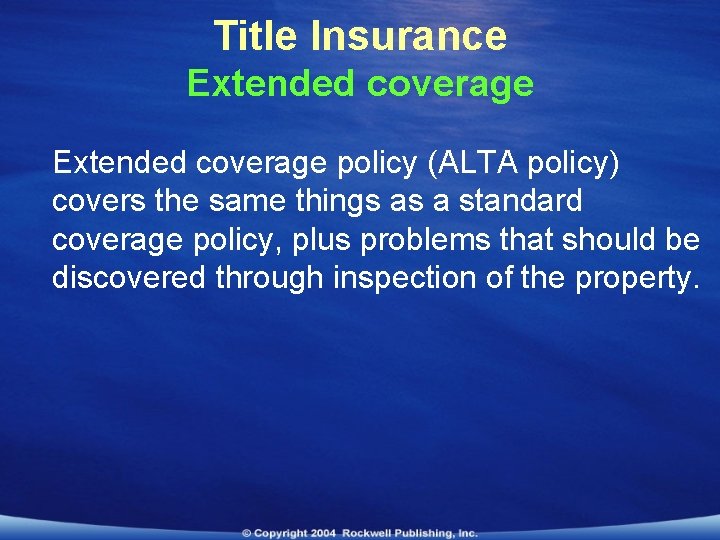 Title Insurance
Extended coverage

Extended coverage policy (ALTA policy) covers the same things as a standard coverage policy, plus problems that should be discovered through inspection of the property.

© Copyright 2004 Rockwell Publishing, Inc.